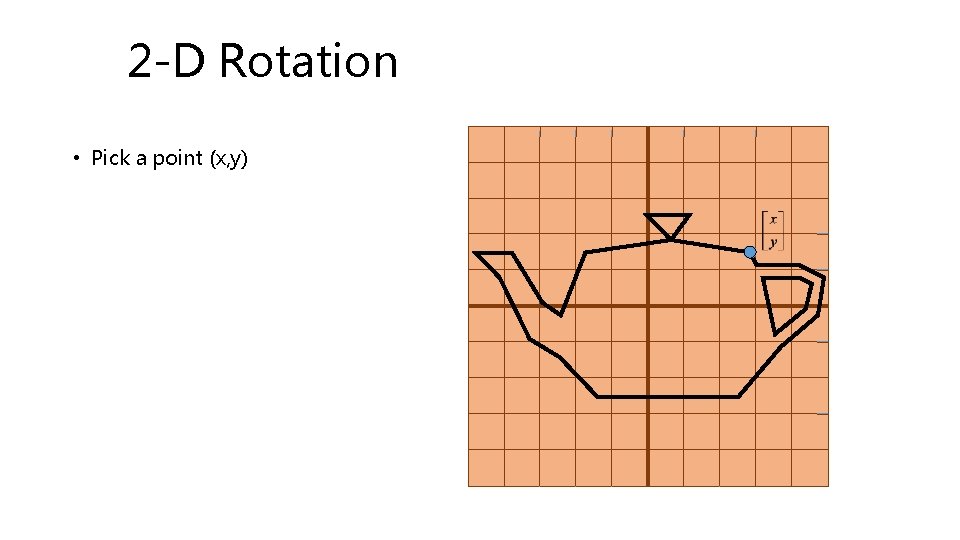 2-D Rotation

• Pick a point (x,y)

$\begin{bmatrix} x \\ y \end{bmatrix}$